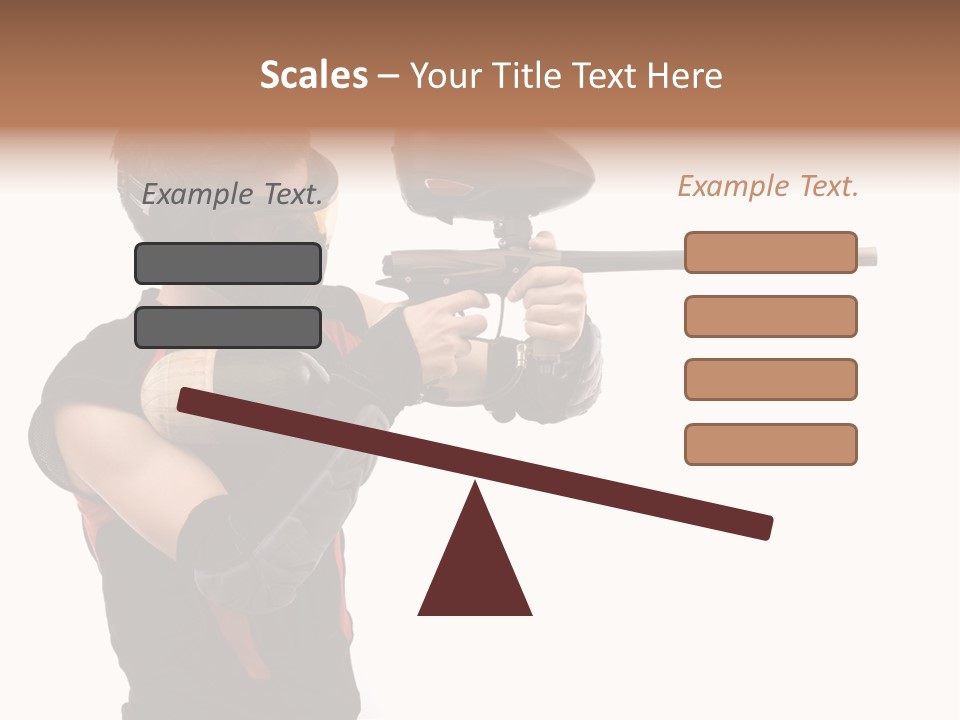 Scales – Your Title Text Here

Example Text.

Example Text.